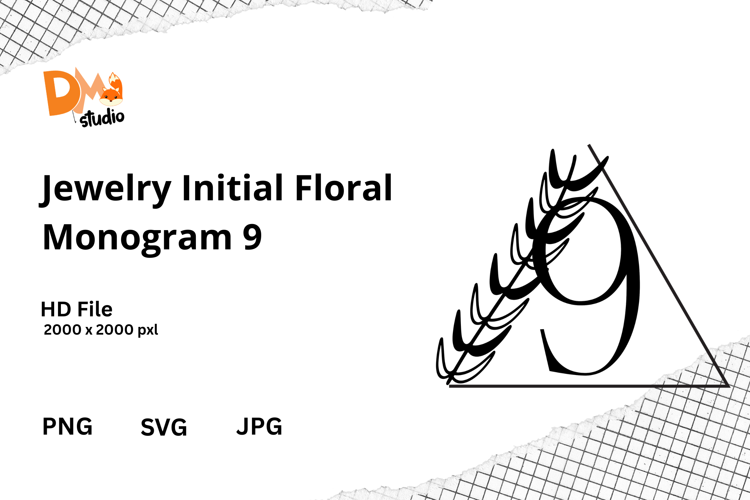 DM studio

Jewelry Initial Floral Monogram 9

HD File
2000 x 2000 pxl

PNG SVG JPG

9